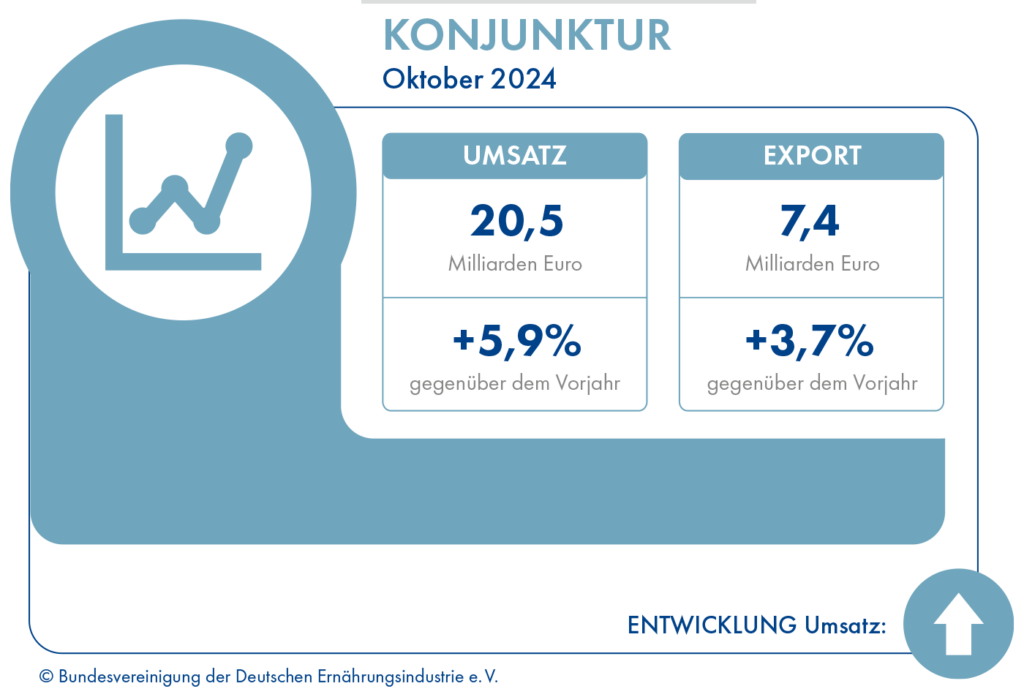 KONJUNKTUR
Oktober 2024

UMSATZ
20,5
Milliarden Euro
+5,9%
gegenüber dem Vorjahr

EXPORT
7,4
Milliarden Euro
+3,7%
gegenüber dem Vorjahr

ENTWICKLUNG Umsatz:

© Bundesvereinigung der Deutschen Ernährungsindustrie e. V.